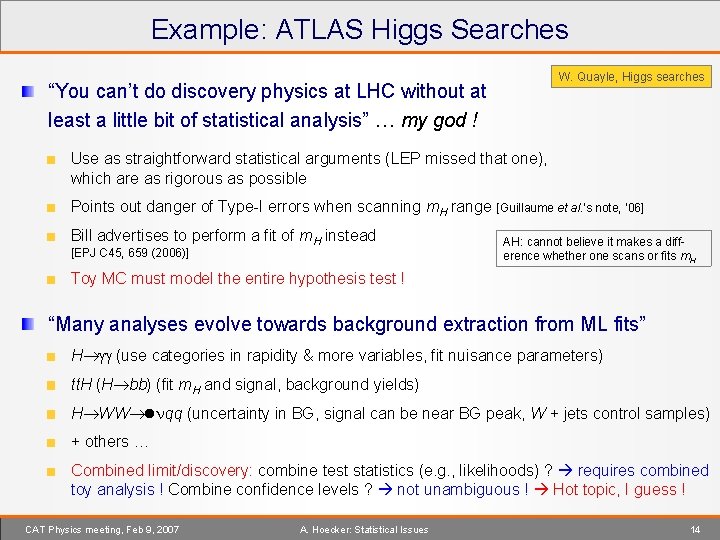 Example: ATLAS Higgs Searches

W. Quayle, Higgs searches

“You can’t do discovery physics at LHC without at least a little bit of statistical analysis” … my god !

Use as straightforward statistical arguments (LEP missed that one), which are as rigorous as possible

Points out danger of Type-I errors when scanning $m_H$ range [Guillaume et al.'s note, '06]

Bill advertises to perform a fit of $m_H$ instead [EPJ C45, 659 (2006)]

AH: cannot believe it makes a difference whether one scans or fits $m_H$

Toy MC must model the entire hypothesis test !

“Many analyses evolve towards background extraction from ML fits”

$H \to \gamma\gamma$ (use categories in rapidity & more variables, fit nuisance parameters)

$ttH$ ($H \to bb$) (fit $m_H$ and signal, background yields)

$H \to WW \to$ ●$\nu qq$ (uncertainty in BG, signal can be near BG peak, $W$ + jets control samples)

+ others …

Combined limit/discovery: combine test statistics (e.g., likelihoods) ? → requires combined toy analysis ! Combine confidence levels ? → not unambiguous ! → Hot topic, I guess !

CAT Physics meeting, Feb 9, 2007 A. Hoecker: Statistical Issues 14